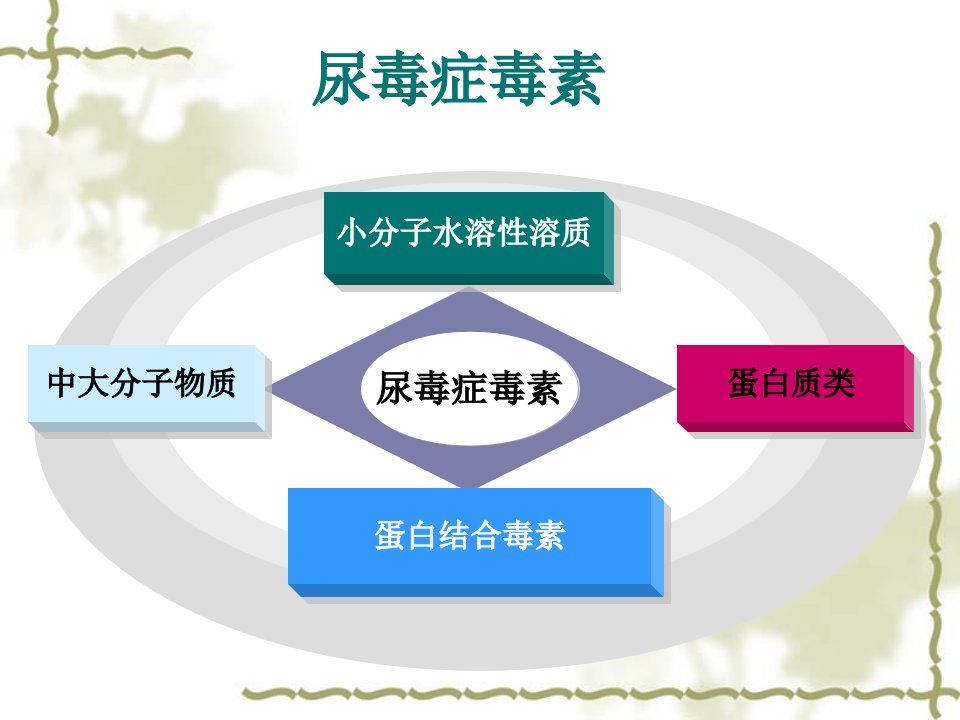 尿毒症毒素

小分子水溶性溶质

中大分子物质

尿毒症毒素

蛋白质类

蛋白结合毒素